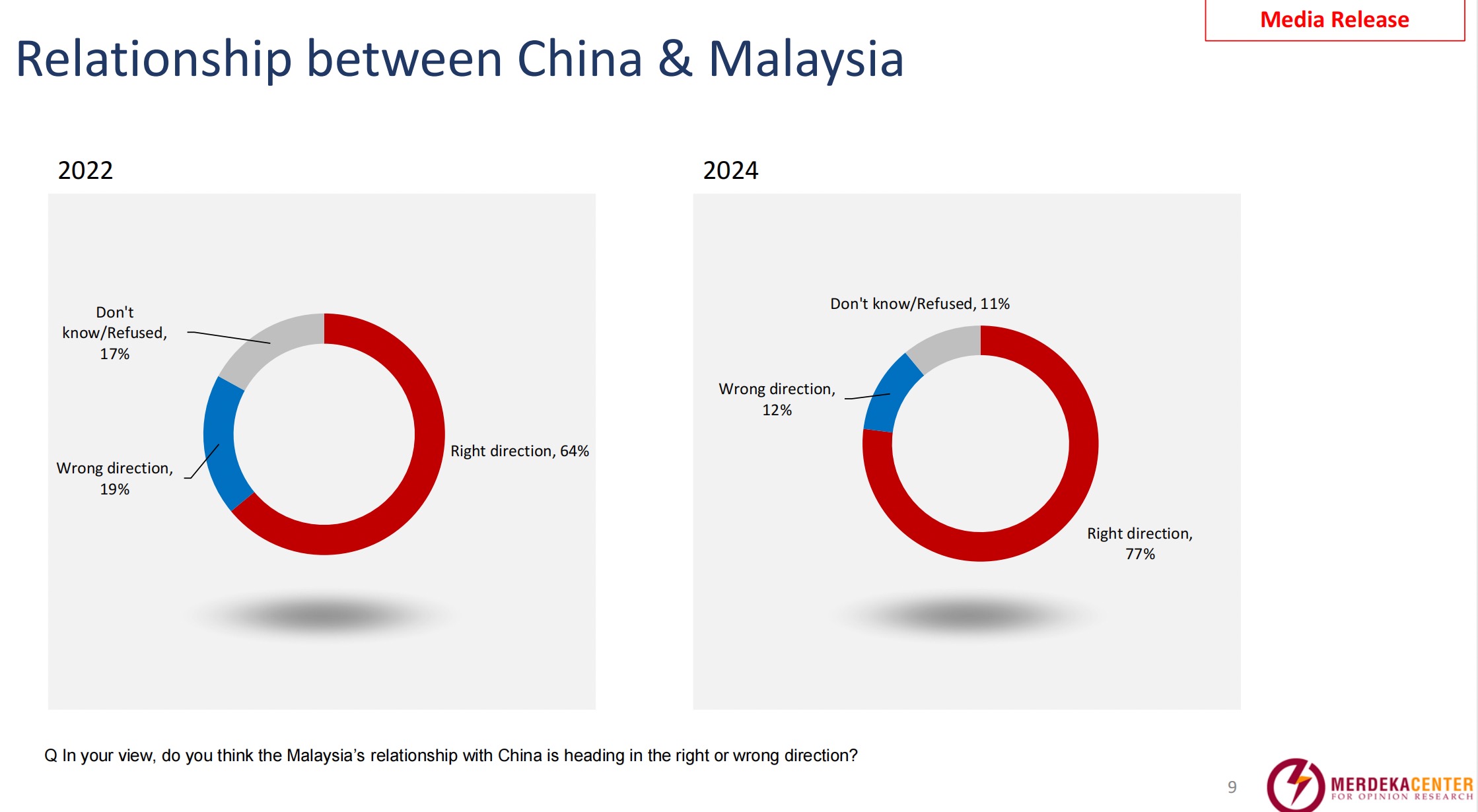 Media Release

Relationship between China & Malaysia

2022

Don't know/Refused, 17%

Wrong direction, 19%

Right direction, 64%

2024

Don't know/Refused, 11%

Wrong direction, 12%

Right direction, 77%

Q In your view, do you think the Malaysia's relationship with China is heading in the right or wrong direction?

9

MERDEKACENTER
FOR OPINION RESEARCH